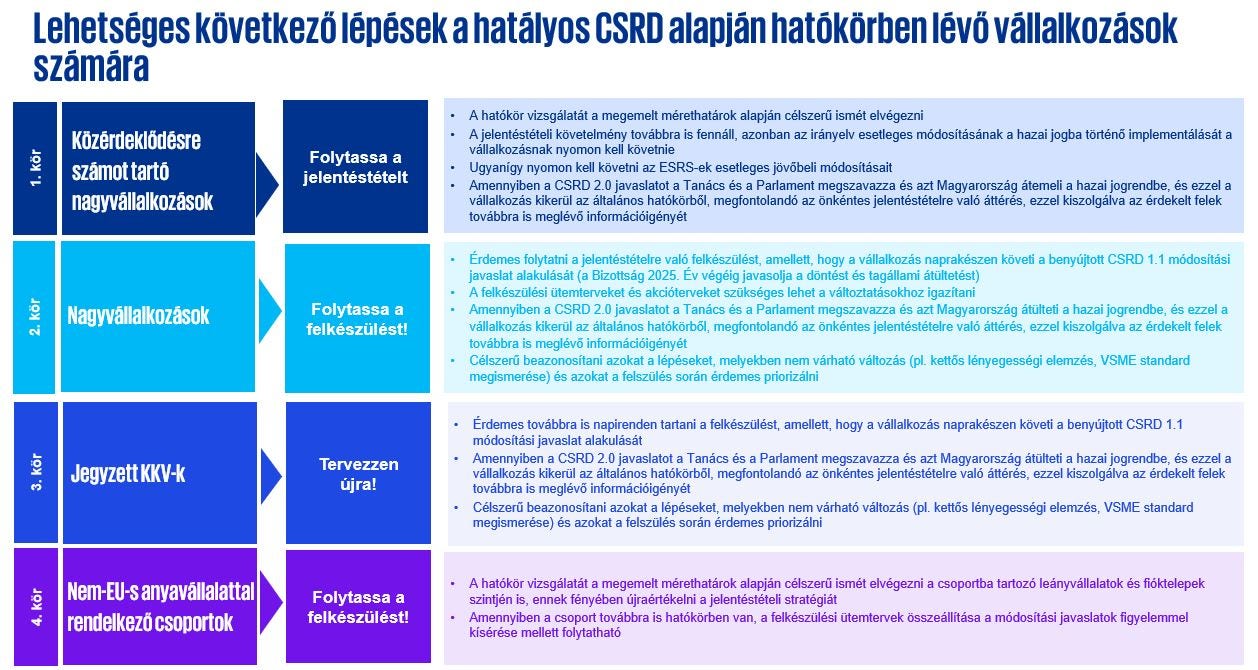 Lehetséges következő lépések a hatályos CSRD alapján hatókörben lévő vállalkozások számára

1. kör

Közérdeklődésre számot tartó nagyvállalkozások

Folytassa a jelentéstételt

• A hatókör vizsgálatát a megemelt mérethatárok alapján célszerű ismét elvégezni
• A jelentéstételi követelmény továbbra is fennáll, azonban az irányelv esetleges módosításának a hazai jogba történő implementálását a vállalkozásnak nyomon kell követnie
• Ugyanígy nyomon kell követni az ESRS-ek esetleges jövőbeli módosításait
• Amennyiben a CSRD 2.0 javaslatot a Tanács és a Parlament megszavazza és azt Magyarország átemeli a hazai jogrendbe, és ezzel a vállalkozás kikerül az általános hatókörből, megfontolandó az önkéntes jelentéstételre való áttérés, ezzel kiszolgálva az érdekelt felek továbbra is meglévő információigényét

2. kör

Nagyvállalkozások

Folytassa a felkészülést!

• Érdemes folytatni a jelentéstételre való felkészülést, amellett, hogy a vállalkozás naprakészen követi a benyújtott CSRD 1.1 módosítási javaslat alakulását (a Bizottság 2025. Év végéig javasolja a döntést és tagállami átültetést)
• A felkészülési ütemterveket és akcióterveket szükséges lehet a változtatásokhoz igazítani
• Amennyiben a CSRD 2.0 javaslatot a Tanács és a Parlament megszavazza és azt Magyarország átülteti a hazai jogrendbe, és ezzel a vállalkozás kikerül az általános hatókörből, megfontolandó az önkéntes jelentéstételre való áttérés, ezzel kiszolgálva az érdekelt felek továbbra is meglévő információigényét
• Célszerű beazonosítani azokat a lépéseket, melyekben nem várható változás (pl. kettős lényegességi elemzés, VSME standard megismerése) és azokat a felszülés során érdemes priorizálni

3. kör

Jegyzett KKV-k

Tervezzen újra!

• Érdemes továbbra is napirenden tartani a felkészülést, amellett, hogy a vállalkozás naprakészen követi a benyújtott CSRD 1.1 módosítási javaslat alakulását
• Amennyiben a CSRD 2.0 javaslatot a Tanács és a Parlament megszavazza és azt Magyarország átülteti a hazai jogrendbe, és ezzel a vállalkozás kikerül az általános hatókörből, megfontolandó az önkéntes jelentéstételre való áttérés, ezzel kiszolgálva az érdekelt felek továbbra is meglévő információigényét
• Célszerű beazonosítani azokat a lépéseket, melyekben nem várható változás (pl. kettős lényegességi elemzés, VSME standard megismerése) és azokat a felszülés során érdemes priorizálni

4. kör

Nem-EU-s anyavállalattal rendelkező csoportok

Folytassa a felkészülést!

• A hatókör vizsgálatát a megemelt mérethatárok alapján célszerű ismét elvégezni a csoportba tartozó leányvállalatok és fióktelepek szintjén is, ennek fényében újraértékelni a jelentéstételi stratégiát
• Amennyiben a csoport továbbra is hatókörben van, a felkészülési ütemtervek összeállítása a módosítási javaslatok figyelemmel kísérése mellett folytatható